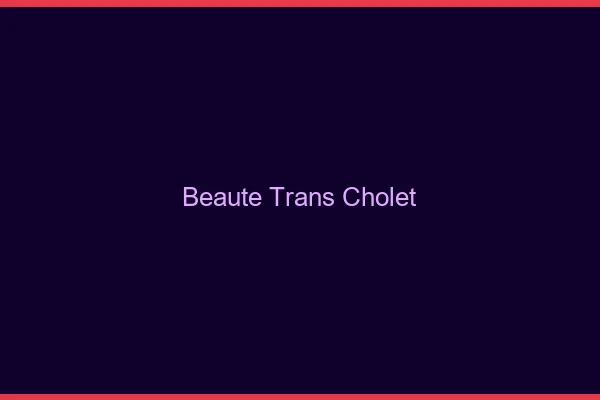 Beaute Trans Cholet